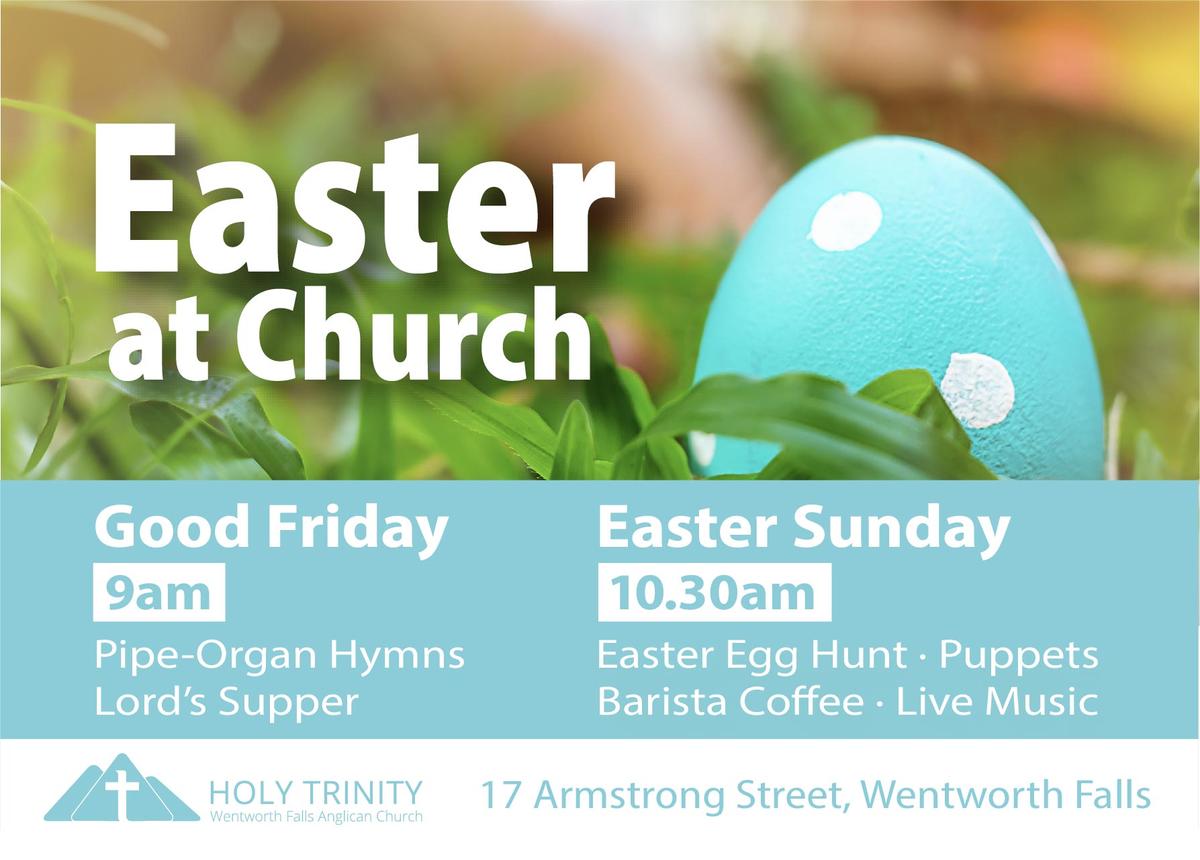 Easter at Church

Good Friday
9am
Pipe-Organ Hymns
Lord's Supper

Easter Sunday
10.30am
Easter Egg Hunt · Puppets
Barista Coffee · Live Music

HOLY TRINITY
Wentworth Falls Anglican Church

17 Armstrong Street, Wentworth Falls